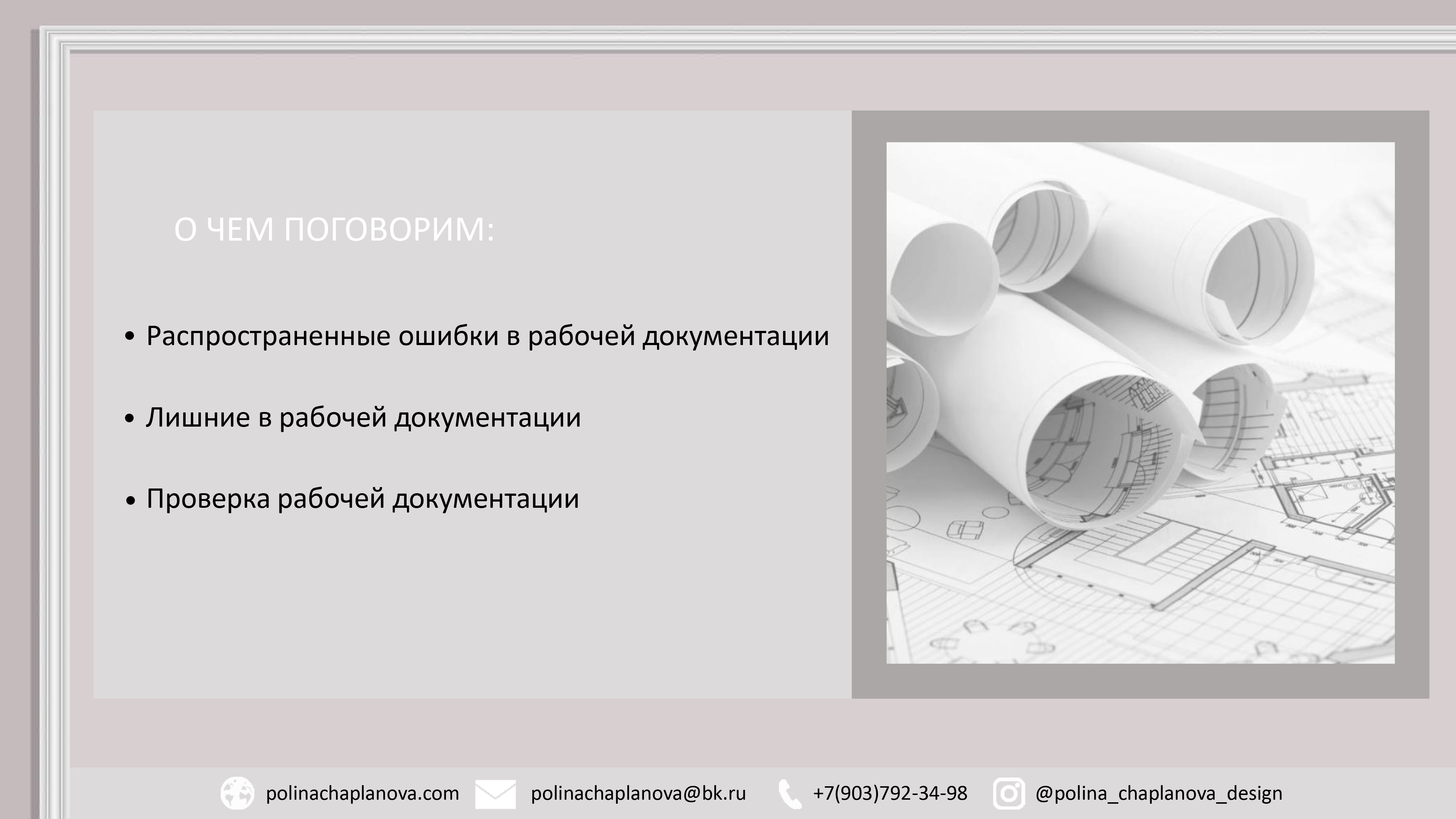 О ЧЕМ ПОГОВОРИМ:

• Распространенные ошибки в рабочей документации

• Лишние в рабочей документации

• Проверка рабочей документации

polinachaplanova.com polinachaplanova@bk.ru +7(903)792-34-98 @polina_chaplanova_design